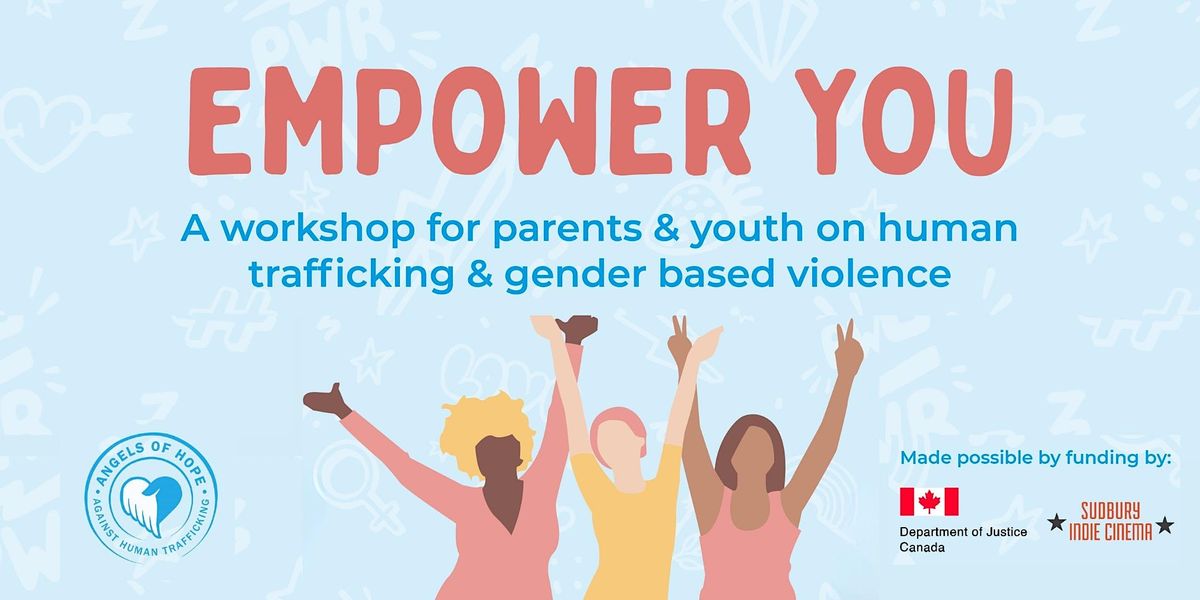 EMPOWER YOU

A workshop for parents & youth on human trafficking & gender based violence

ANGELS OF HOPE
AGAINST HUMAN TRAFFICKING

Made possible by funding by:

Department of Justice Canada

SUDBURY INDIE CINEMA